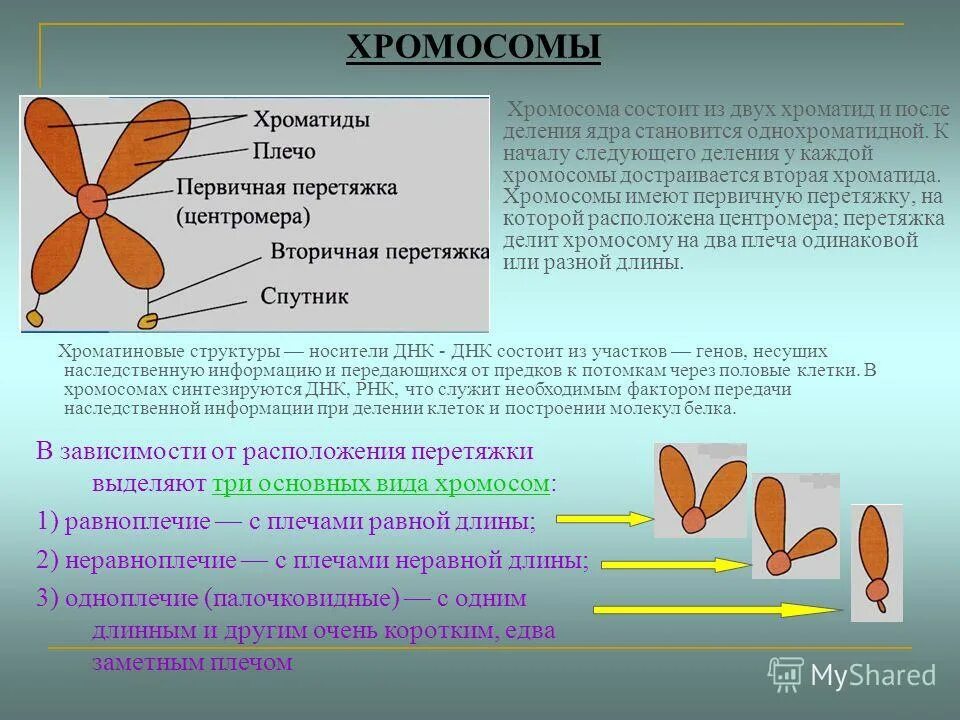 ХРОМОСОМЫ

Хроматиды
Плечо
Первичная перетяжка (центромера)
Вторичная перетяжка
Спутник

Хромосома состоит из двух хроматид и после деления ядра становится однохроматидной. К началу следующего деления у каждой хромосомы достраивается вторая хроматида. Хромосомы имеют первичную перетяжку, на которой расположена центромера; перетяжка делит хромосому на два плеча одинаковой или разной длины.

Хроматиновые структуры — носители ДНК - ДНК состоит из участков — генов, несущих наследственную информацию и передающихся от предков к потомкам через половые клетки. В хромосомах синтезируются ДНК, РНК, что служит необходимым фактором передачи наследственной информации при делении клеток и построении молекул белка.

В зависимости от расположения перетяжки выделяют три основных вида хромосом:
1) равноплечие — с плечами равной длины;
2) неравноплечие — с плечами неравной длины;
3) одноплечие (палочковидные) — с одним длинным и другим очень коротким, едва заметным плечом

MyShared